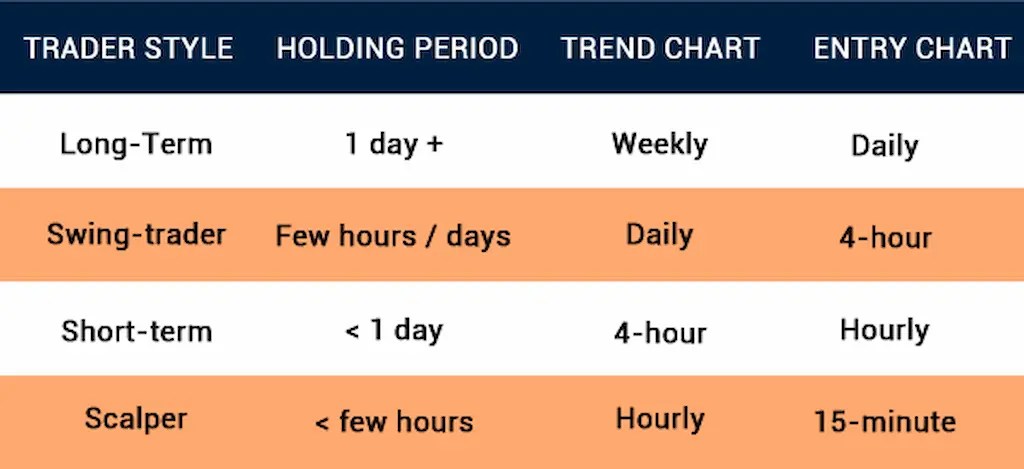 | TRADER STYLE | HOLDING PERIOD | TREND CHART | ENTRY CHART |
|---|---|---|---|
| Long-Term | 1 day + | Weekly | Daily |
| Swing-trader | Few hours / days | Daily | 4-hour |
| Short-term | < 1 day | 4-hour | Hourly |
| Scalper | < few hours | Hourly | 15-minute |